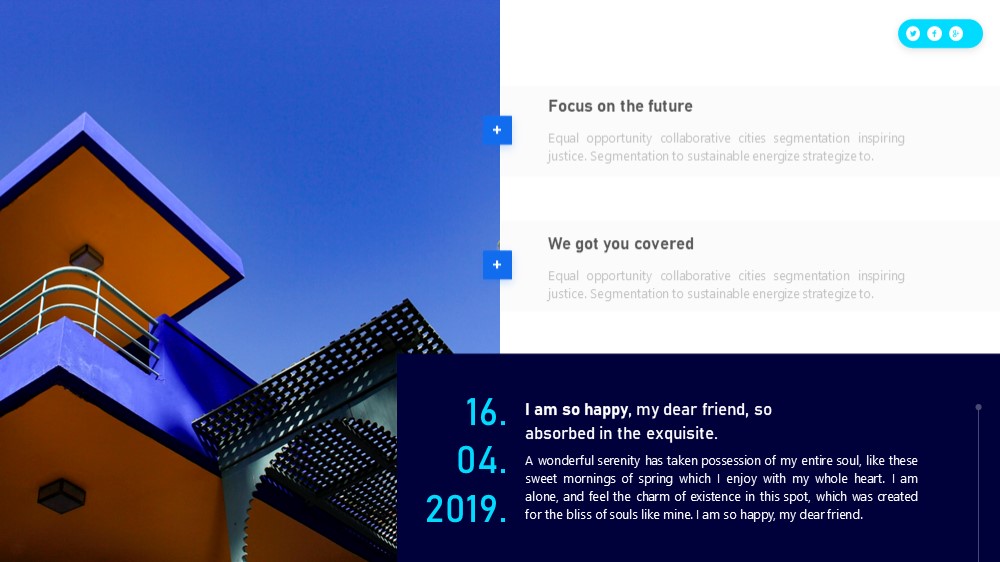 +
Focus on the future

Equal opportunity collaborative cities segmentation inspiring justice. Segmentation to sustainable energize strategize to.

+
We got you covered

Equal opportunity collaborative cities segmentation inspiring justice. Segmentation to sustainable energize strategize to.

16.
04.
2019.

I am so happy, my dear friend, so absorbed in the exquisite.

A wonderful serenity has taken possession of my entire soul, like these sweet mornings of spring which I enjoy with my whole heart. I am alone, and feel the charm of existence in this spot, which was created for the bliss of souls like mine. I am so happy, my dear friend.